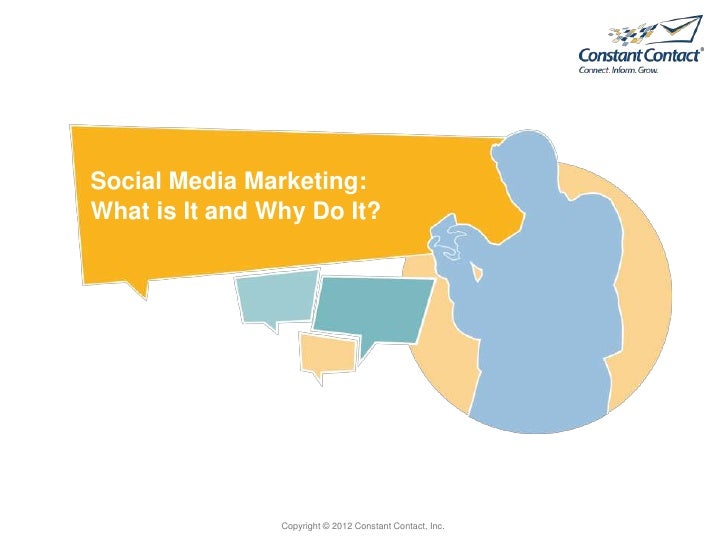 Constant Contact®
Connect. Inform. Grow.

Social Media Marketing:
What is It and Why Do It?

Copyright © 2012 Constant Contact, Inc.